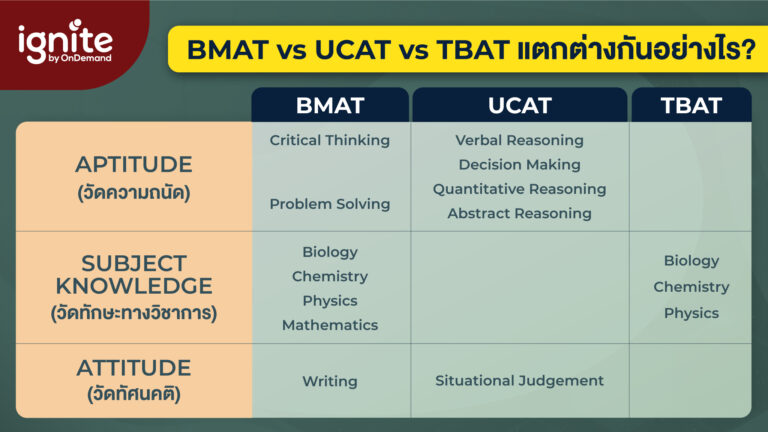 ignite by OnDemand

BMAT vs UCAT vs TBAT แตกต่างกันอย่างไร?

| | BMAT | UCAT | TBAT |
|---|---|---|---|
| APTITUDE (วัดความถนัด) | Critical Thinking Problem Solving | Verbal Reasoning Decision Making Quantitative Reasoning Abstract Reasoning | |
| SUBJECT KNOWLEDGE (วัดทักษะทางวิชาการ) | Biology Chemistry Physics Mathematics | | Biology Chemistry Physics |
| ATTITUDE (วัดทัศนคติ) | Writing | Situational Judgement | |